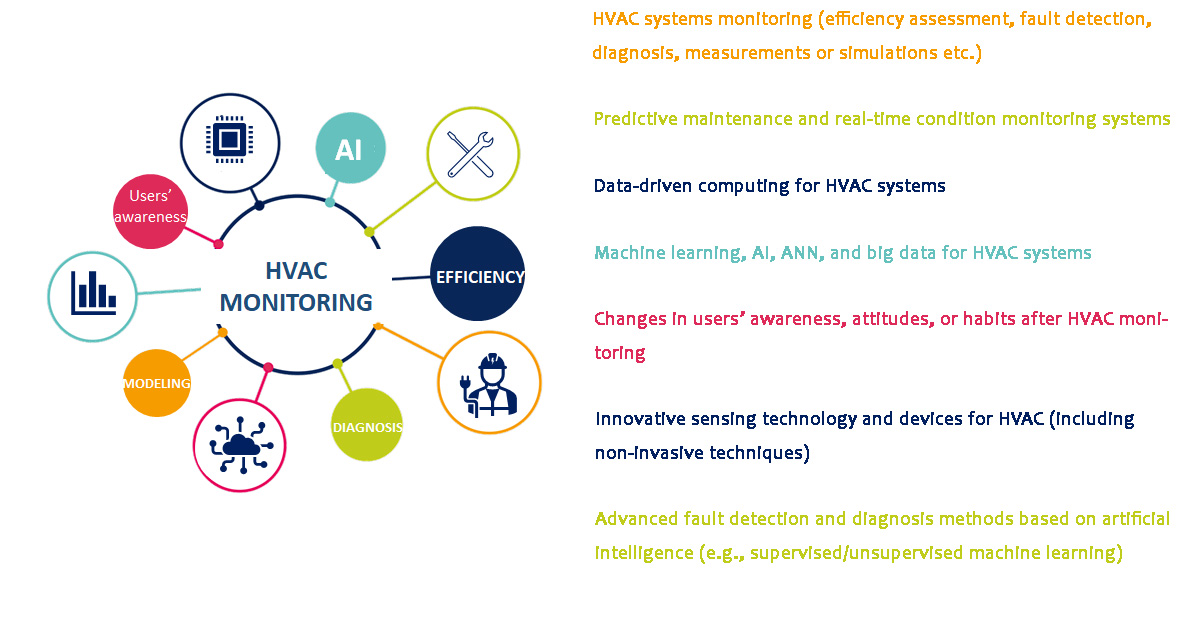 AI

Users' awareness

HVAC MONITORING

EFFICIENCY

MODELING

DIAGNOSIS

HVAC systems monitoring (efficiency assessment, fault detection, diagnosis, measurements or simulations etc.)

Predictive maintenance and real-time condition monitoring systems

Data-driven computing for HVAC systems

Machine learning, AI, ANN, and big data for HVAC systems

Changes in users' awareness, attitudes, or habits after HVAC monitoring

Innovative sensing technology and devices for HVAC (including non-invasive techniques)

Advanced fault detection and diagnosis methods based on artificial intelligence (e.g., supervised/unsupervised machine learning)